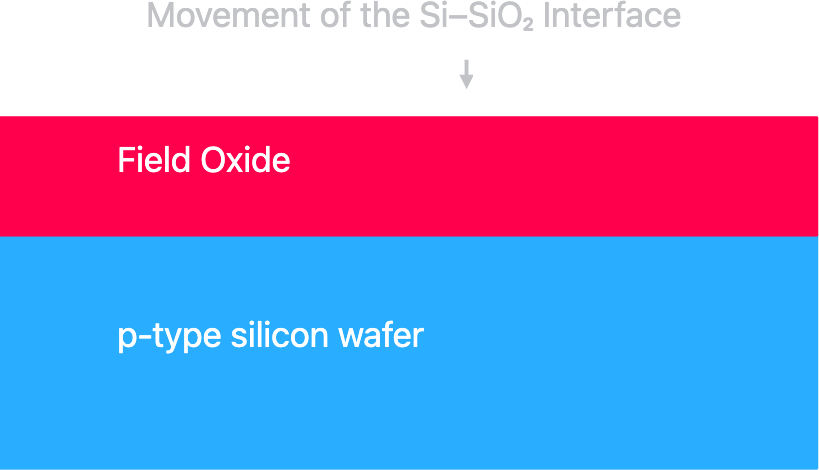 Movement of the Si–$SiO_2$ Interface

Field Oxide

p-type silicon wafer